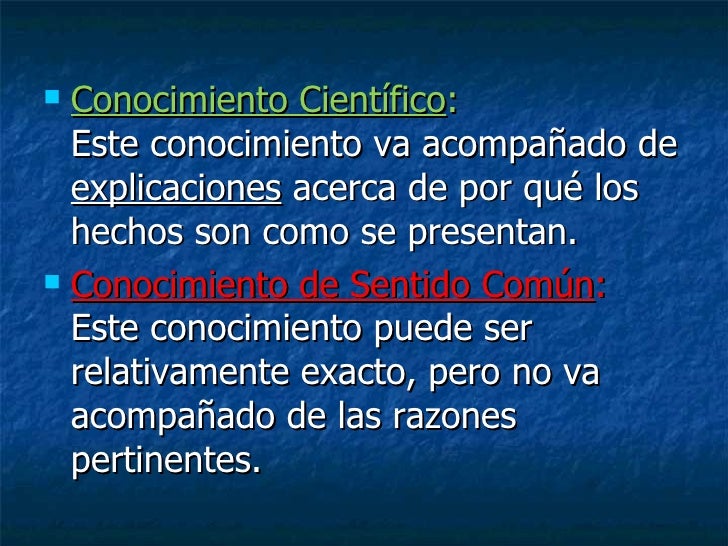 Conocimiento Científico:
Este conocimiento va acompañado de explicaciones acerca de por qué los hechos son como se presentan.

Conocimiento de Sentido Común:
Este conocimiento puede ser relativamente exacto, pero no va acompañado de las razones pertinentes.